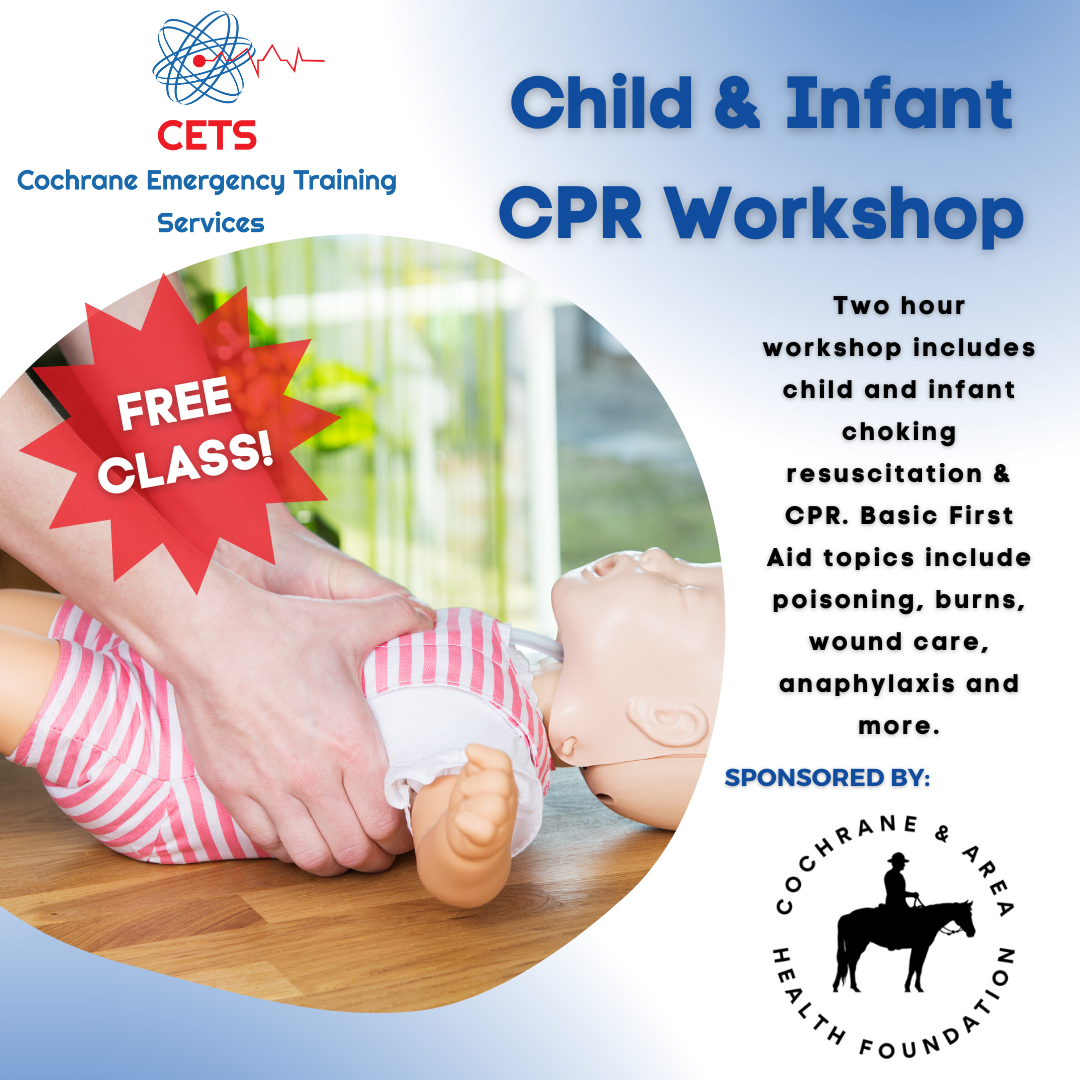 CETS
Cochrane Emergency Training Services

Child & Infant CPR Workshop

FREE CLASS!

Two hour workshop includes child and infant choking resuscitation & CPR. Basic First Aid topics include poisoning, burns, wound care, anaphylaxis and more.

SPONSORED BY:

COCHRANE & AREA HEALTH FOUNDATION